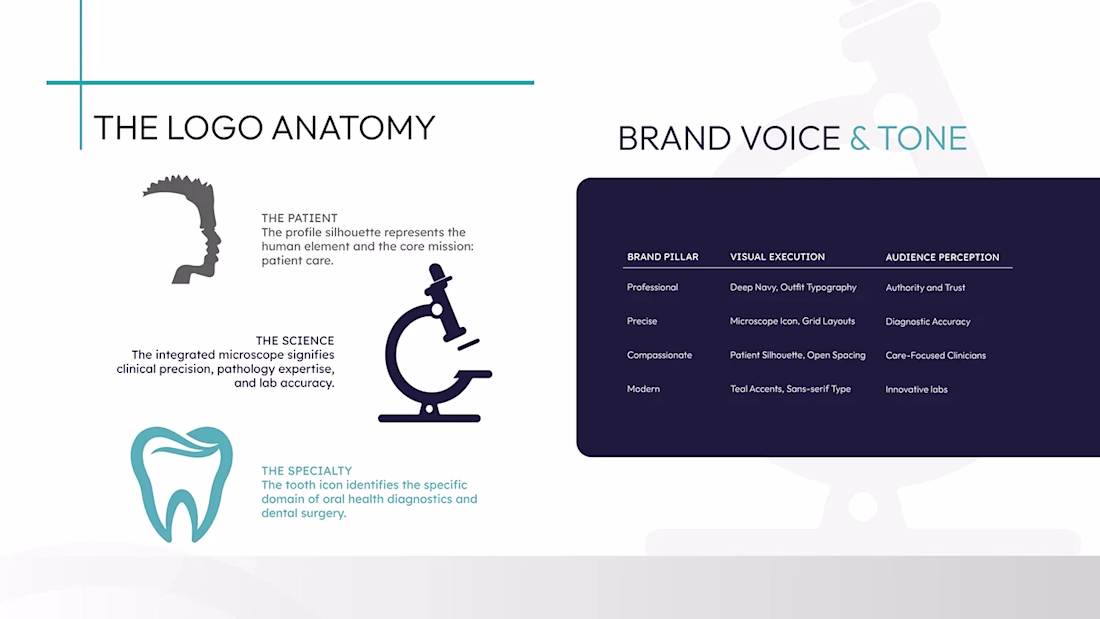 THE LOGO ANATOMY

THE PATIENT
The profile silhouette represents the human element and the core mission: patient care.

THE SCIENCE
The integrated microscope signifies clinical precision, pathology expertise, and lab accuracy.

THE SPECIALTY
The tooth icon identifies the specific domain of oral health diagnostics and dental surgery.

BRAND VOICE & TONE

| BRAND PILLAR | VISUAL EXECUTION | AUDIENCE PERCEPTION |
|---|---|---|
| Professional | Deep Navy, Outfit Typography | Authority and Trust |
| Precise | Microscope Icon, Grid Layouts | Diagnostic Accuracy |
| Compassionate | Patient Silhouette, Open Spacing | Care-Focused Clinicians |
| Modern | Teal Accents, Sans-serif Type | Innovative labs |